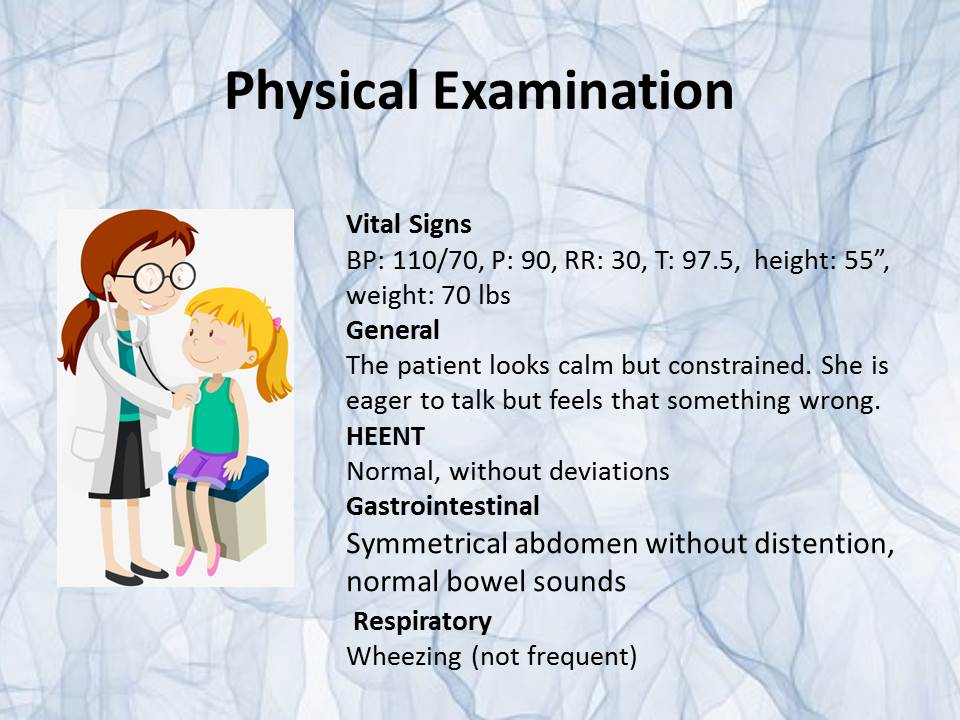 Physical Examination

Vital Signs
BP: 110/70, P: 90, RR: 30, T: 97.5, height: 55”, weight: 70 lbs
General
The patient looks calm but constrained. She is eager to talk but feels that something wrong.
HEENT
Normal, without deviations
Gastrointestinal
Symmetrical abdomen without distention, normal bowel sounds
Respiratory
Wheezing (not frequent)